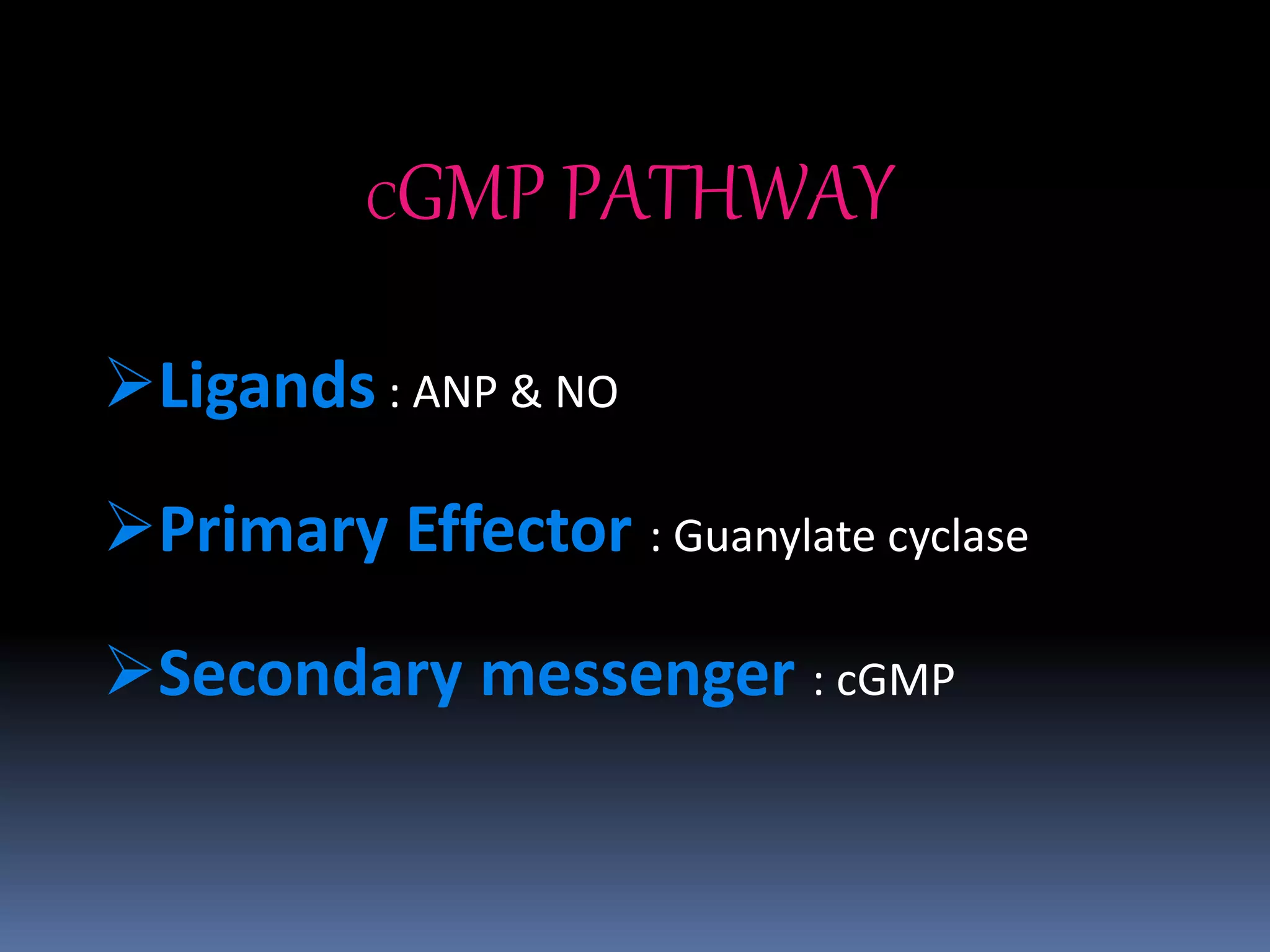 cGMP PATHWAY

➢Ligands : ANP & NO

➢Primary Effector : Guanylate cyclase

➢Secondary messenger : cGMP